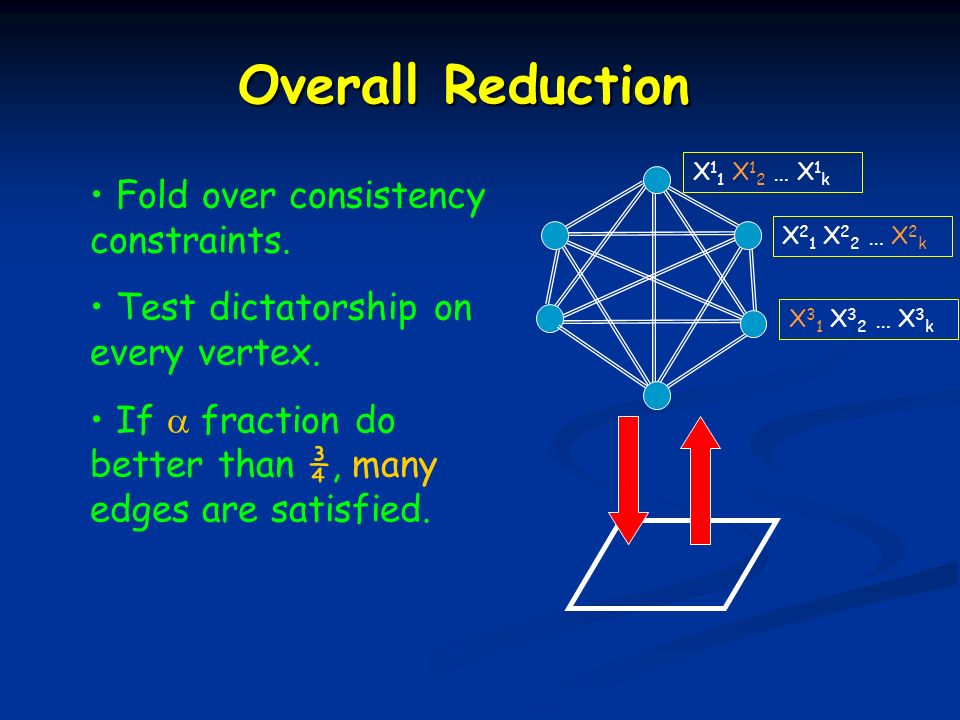 Overall Reduction

• Fold over consistency constraints.

• Test dictatorship on every vertex.

• If $\alpha$ fraction do better than $\frac{3}{4}$, many edges are satisfied.

$X^1_1$ $X^1_2$ … $X^1_k$

$X^2_1$ $X^2_2$ … $X^2_k$

$X^3_1$ $X^3_2$ … $X^3_k$